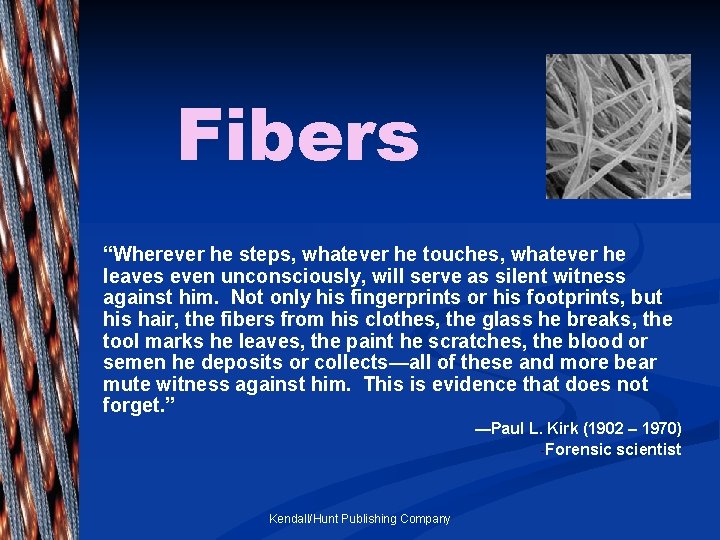 Fibers

“Wherever he steps, whatever he touches, whatever he leaves even unconsciously, will serve as silent witness against him. Not only his fingerprints or his footprints, but his hair, the fibers from his clothes, the glass he breaks, the tool marks he leaves, the paint he scratches, the blood or semen he deposits or collects—all of these and more bear mute witness against him. This is evidence that does not forget.”

—Paul L. Kirk (1902 – 1970)
Forensic scientist

Kendall/Hunt Publishing Company